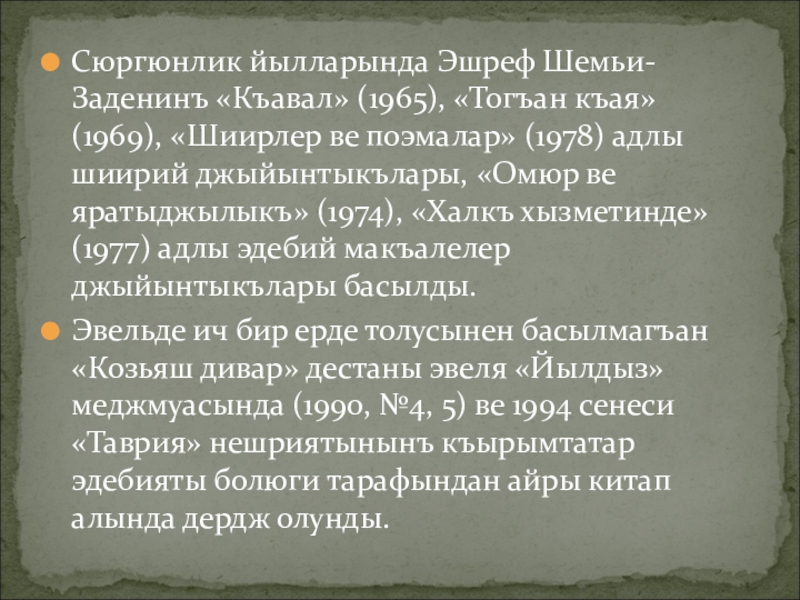 Сюргюнлик йылларында Эшреф Шемьи-Заденинъ «Къавал» (1965), «Тогъан къая» (1969), «Шиирлер ве поэмалар» (1978) адлы шиирий джыйынтыкълары, «Омюр ве яратыджылыкъ» (1974), «Халкъ хызметинде» (1977) адлы эдебий макъалелер джыйынтыкълары басылды.

Эвельде ич бир ерде толусынен басылмагъан «Козьяш дивар» дестаны эвеля «Йылдыз» меджмуасында (1990, №4, 5) ве 1994 сенеси «Таврия» нешриятынынъ къырымтатар эдебияты болюги тарафындан айры китап алында дердж олунды.